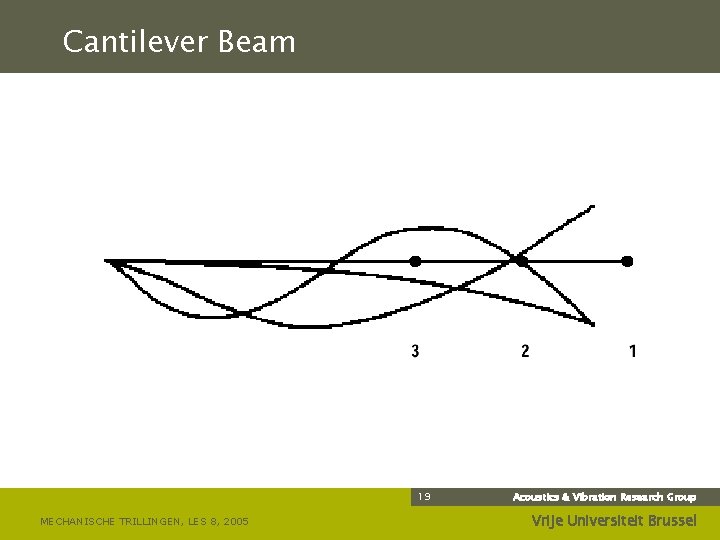 Cantilever Beam

3
2
1

19
Acoustics & Vibration Research Group

MECHANISCHE TRILLINGEN, LES 8, 2005
Vrije Universiteit Brussel